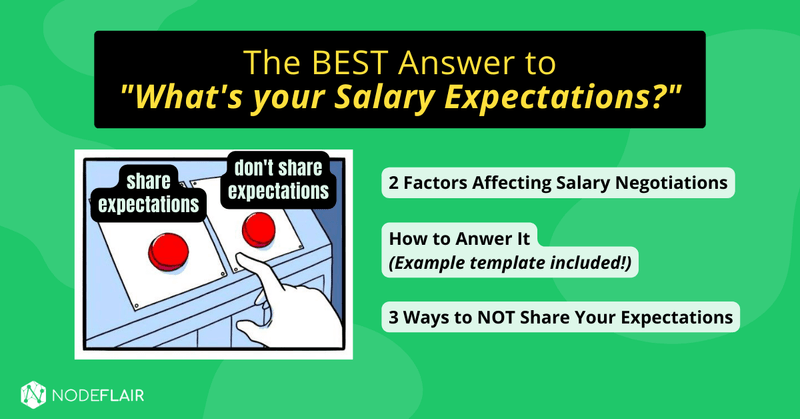 The BEST Answer to
"What's your Salary Expectations?"

share expectations

don't share expectations

2 Factors Affecting Salary Negotiations

How to Anwer It
(Example template included!)

3 Ways to NOT Share Your Expectations

NODEFLAIR